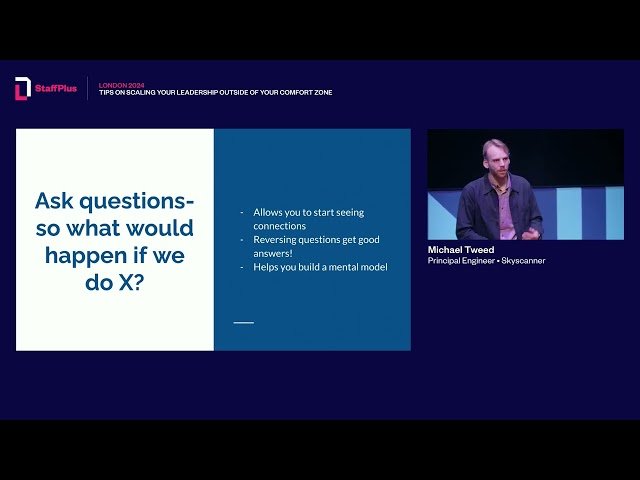 StaffPlus

LONDON 2024
TIPS ON SCALING YOUR LEADERSHIP OUTSIDE OF YOUR COMFORT ZONE

Ask questions- so what would happen if we do X?

- Allows you to start seeing connections
- Reversing questions get good answers!
- Helps you build a mental model

Michael Tweed
Principal Engineer • Skyscanner